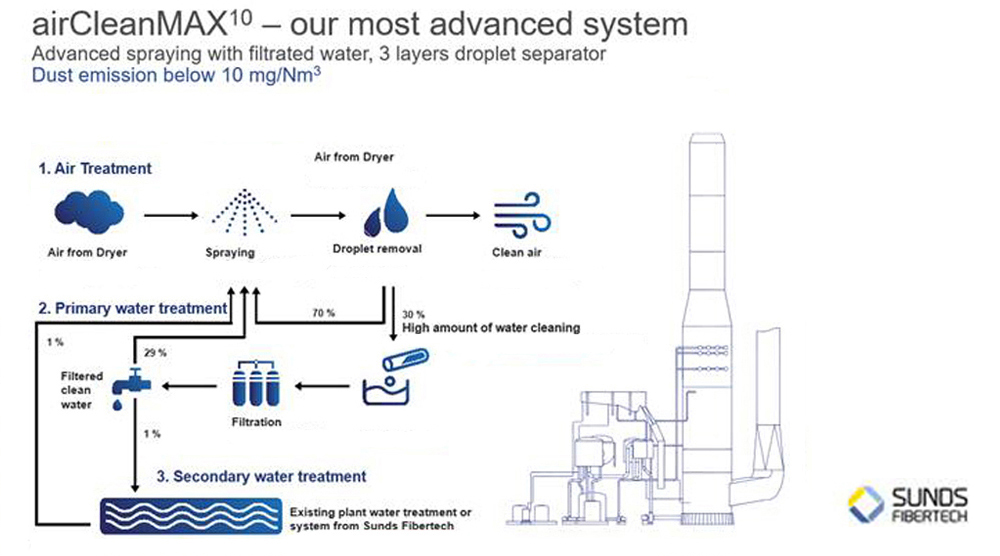 airCleanMAX$^{10}$ – our most advanced system
Advanced spraying with filtrated water, 3 layers droplet separator
Dust emission below 10 mg/Nm$^3$

1. Air Treatment

Air from Dryer

Air from Dryer

Spraying

Droplet removal

Clean air

2. Primary water treatment

70 %

30 %
High amount of water cleaning

1 %

29 %

Filtered clean water

Filtration

1 %

3. Secondary water treatment

Existing plant water treatment or system from Sunds Fibertech

SUNDS FIBERTECH